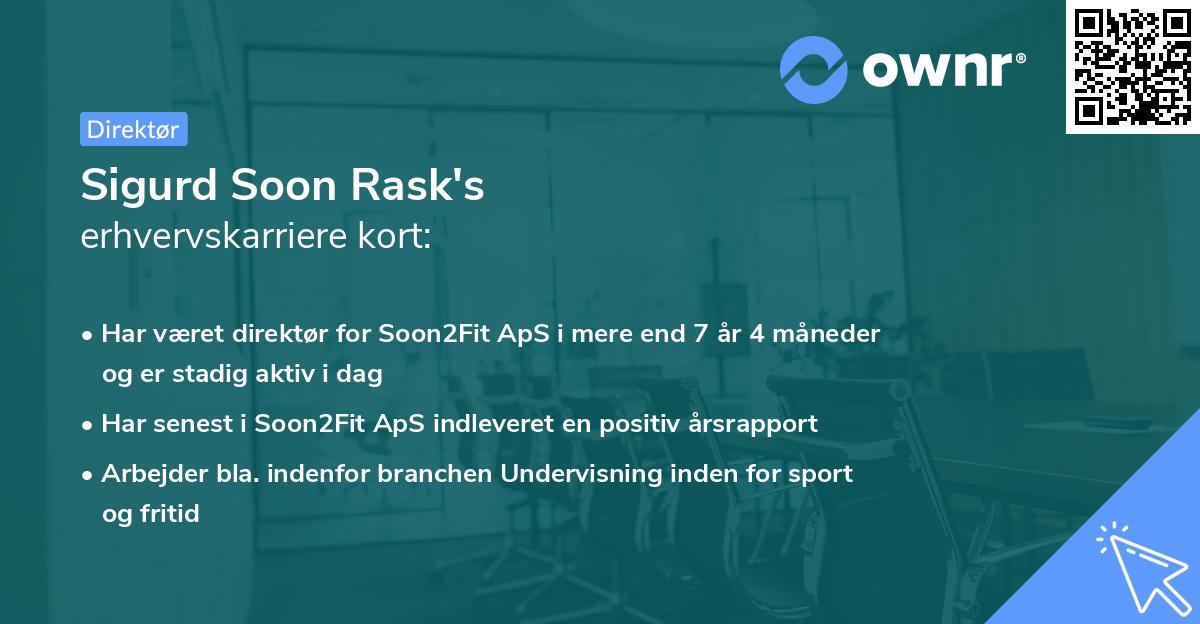 ownr®

Direktør

Sigurd Soon Rask's
erhvervskarriere kort:

• Har været direktør for Soon2Fit ApS i mere end 7 år 4 måneder og er stadig aktiv i dag
• Har senest i Soon2Fit ApS indleveret en positiv årsrapport
• Arbejder bla. indenfor branchen Undervisning inden for sport og fritid